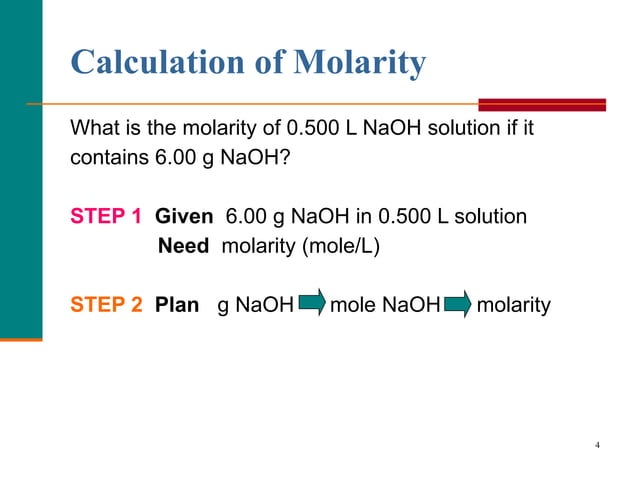 Calculation of Molarity

What is the molarity of 0.500 L NaOH solution if it contains 6.00 g NaOH?

STEP 1 Given 6.00 g NaOH in 0.500 L solution
Need molarity (mole/L)

STEP 2 Plan g NaOH → mole NaOH → molarity

4